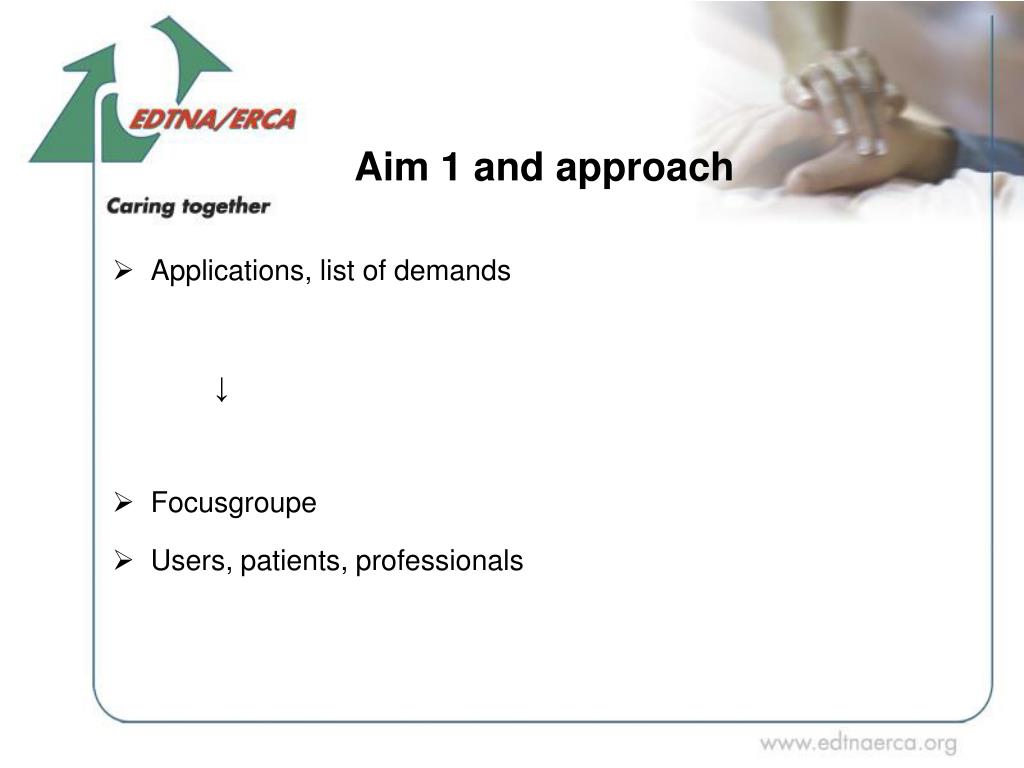 EDTNA/ERCA

Caring together

Aim 1 and approach

➢ Applications, list of demands

↓

➢ Focusgroupe

➢ Users, patients, professionals

www.edtnaerca.org